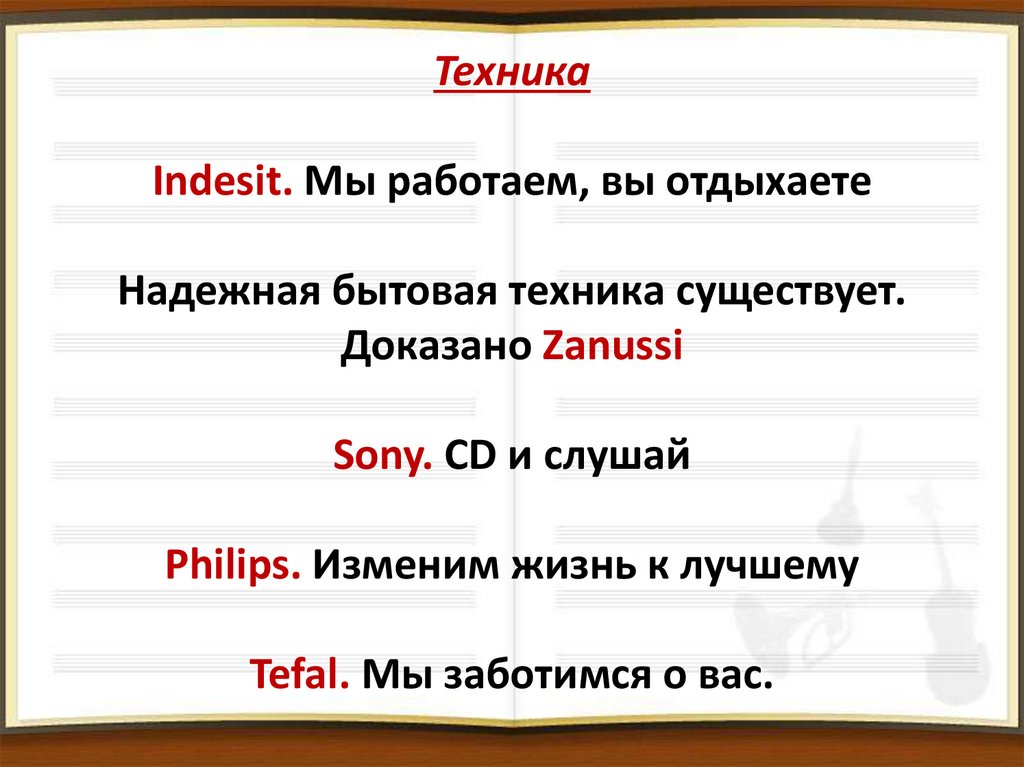 Техника

Indesit. Мы работаем, вы отдыхаете

Надежная бытовая техника существует. Доказано Zanussi

Sony. CD и слушай

Philips. Изменим жизнь к лучшему

Tefal. Мы заботимся о вас.